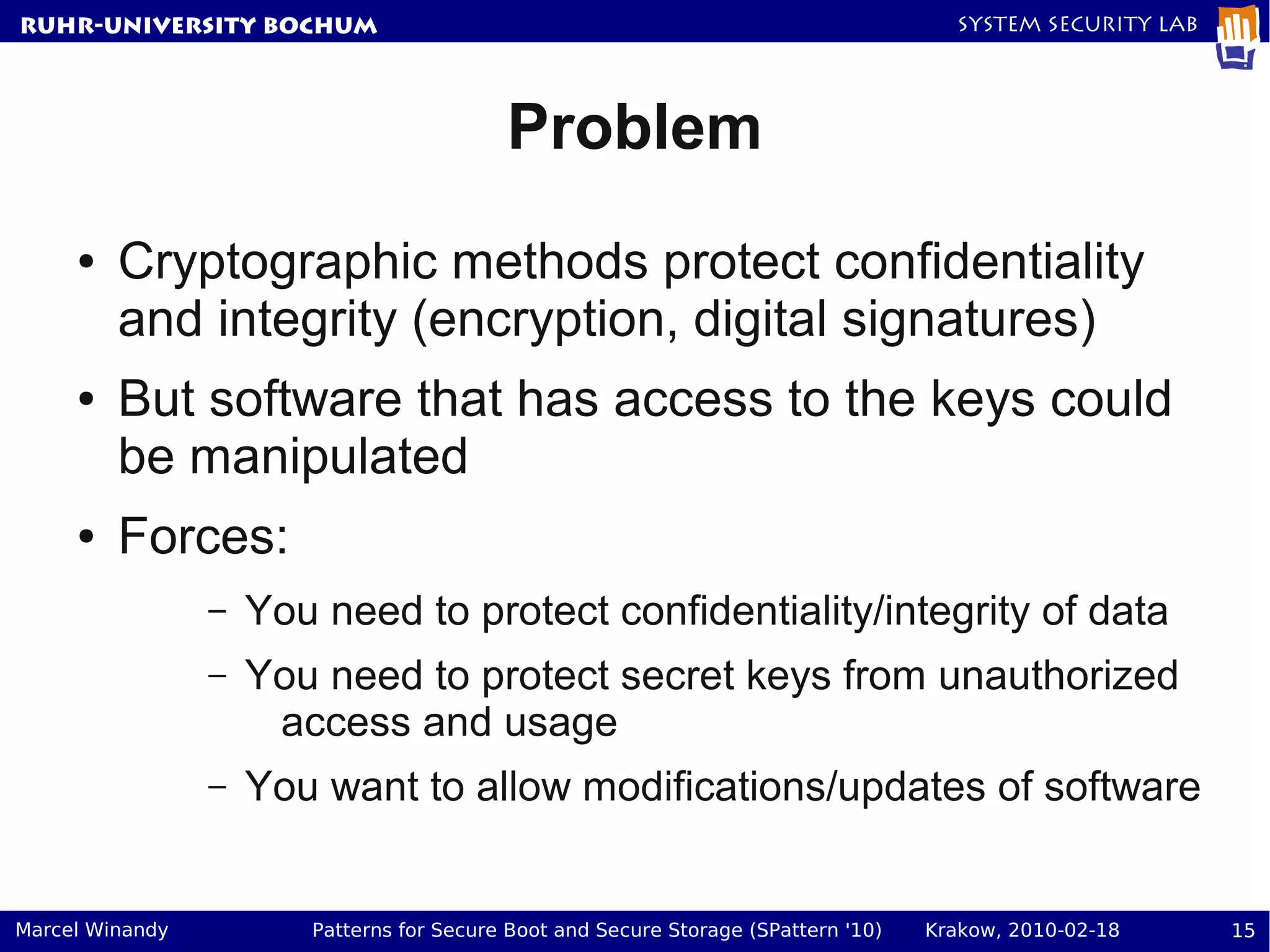 RUHR-UNIVERSITY BOCHUM
SYSTEM SECURITY LAB

Problem

• Cryptographic methods protect confidentiality and integrity (encryption, digital signatures)

• But software that has access to the keys could be manipulated

• Forces:

– You need to protect confidentiality/integrity of data

– You need to protect secret keys from unauthorized access and usage

– You want to allow modifications/updates of software

Marcel Winandy
Patterns for Secure Boot and Secure Storage (SPattern '10)
Krakow, 2010-02-18
15